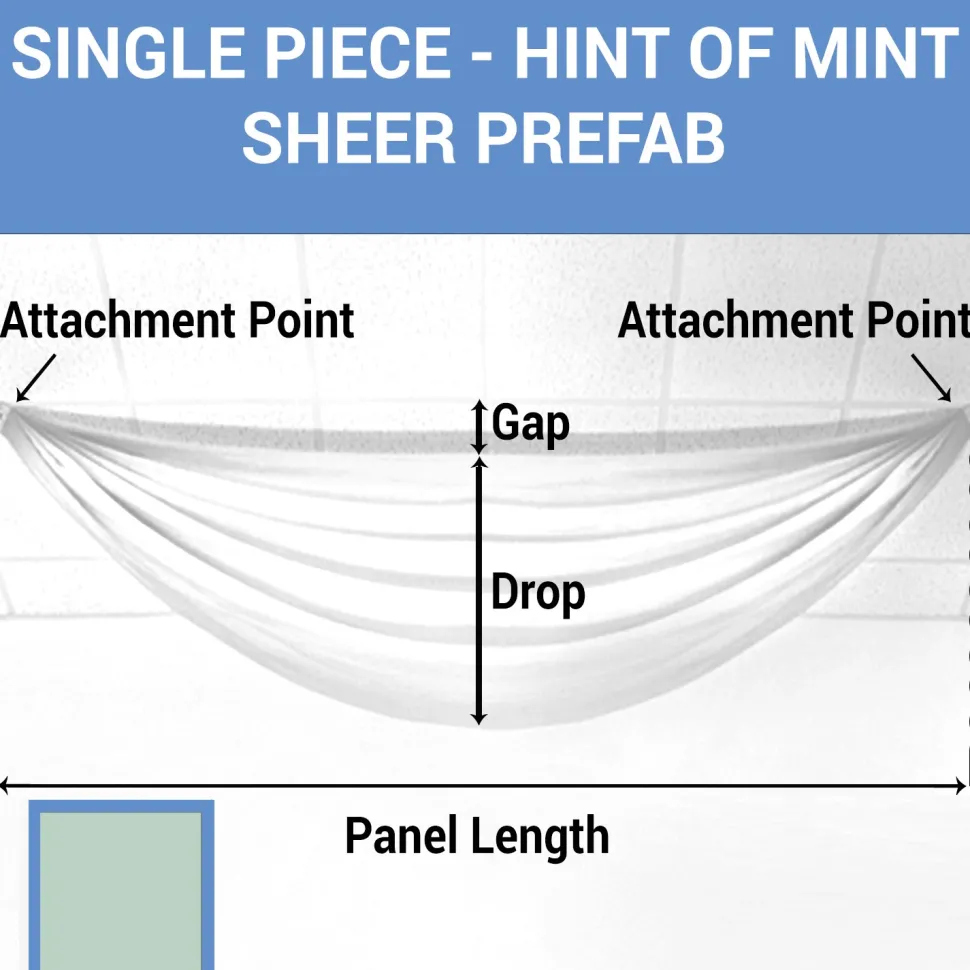 SINGLE PIECE - HINT OF MINT SHEER PREFAB

Attachment Point

Attachment Point

Gap

Drop

Panel Length